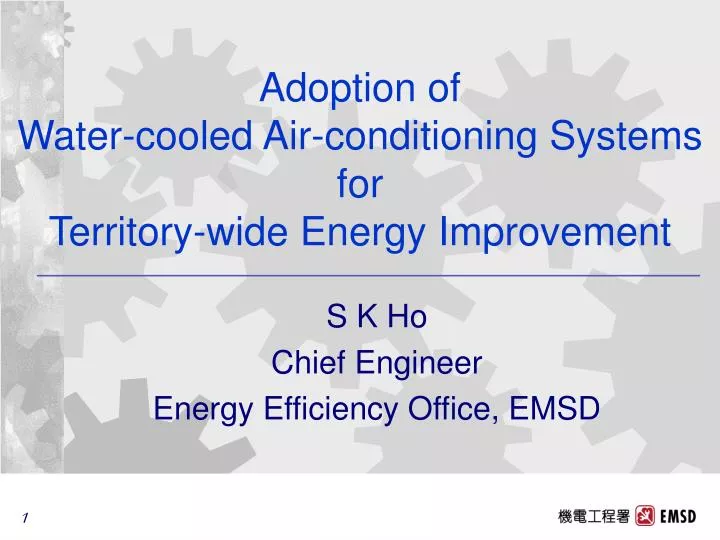 Adoption of
Water-cooled Air-conditioning Systems
for
Territory-wide Energy Improvement

S K Ho
Chief Engineer
Energy Efficiency Office, EMSD

1

機電工程署 EMSD